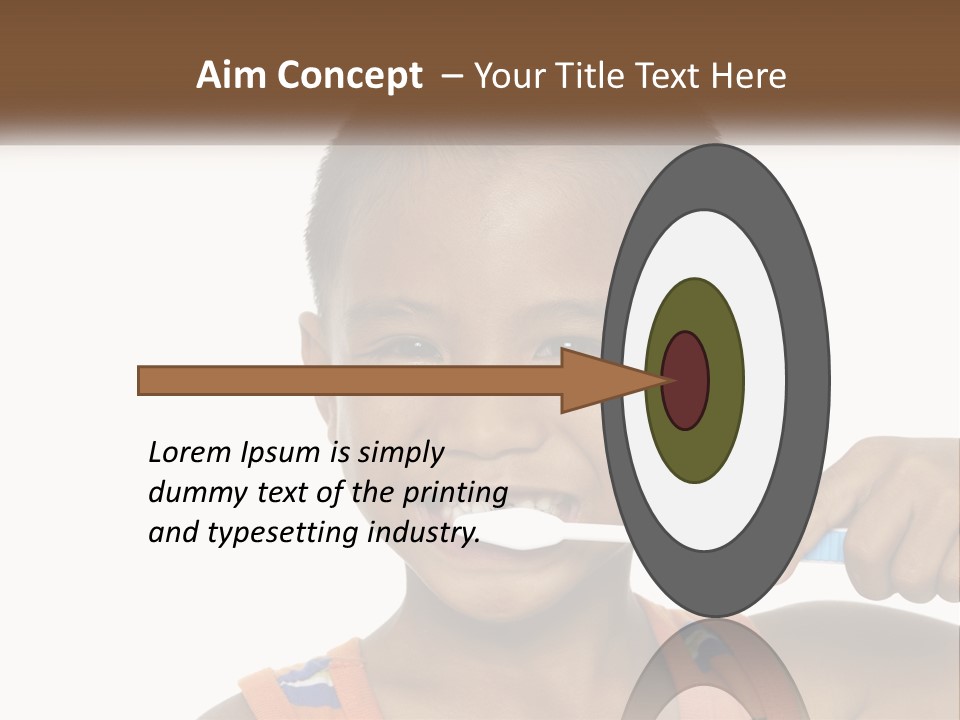 Aim Concept – Your Title Text Here

Lorem Ipsum is simply dummy text of the printing and typesetting industry.